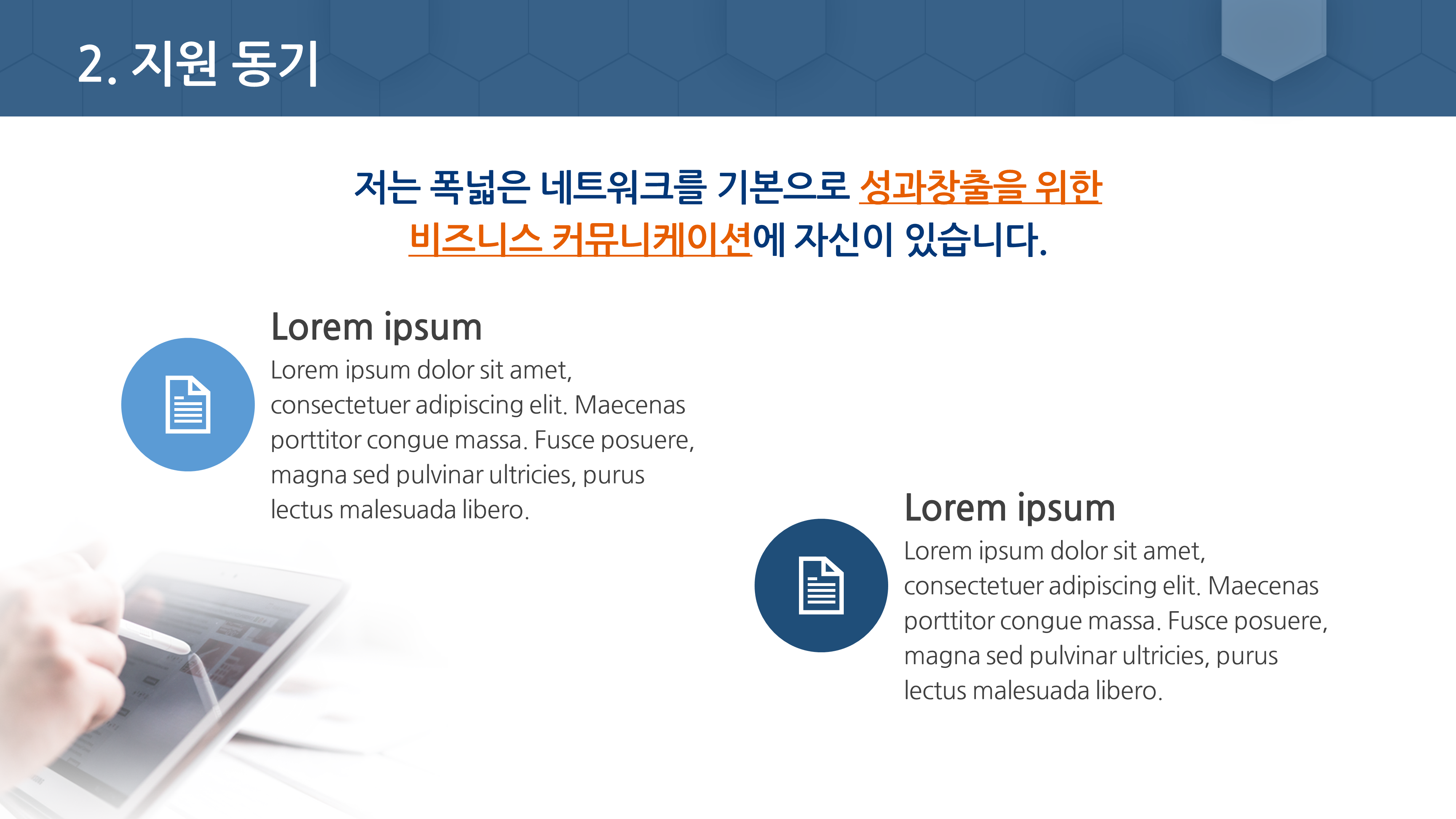 2. 지원 동기

저는 폭넓은 네트워크를 기본으로 성과창출을 위한 비즈니스 커뮤니케이션에 자신이 있습니다.

Lorem ipsum

Lorem ipsum dolor sit amet, consectetuer adipiscing elit. Maecenas porttitor congue massa. Fusce posuere, magna sed pulvinar ultricies, purus lectus malesuada libero.

Lorem ipsum

Lorem ipsum dolor sit amet, consectetuer adipiscing elit. Maecenas porttitor congue massa. Fusce posuere, magna sed pulvinar ultricies, purus lectus malesuada libero.